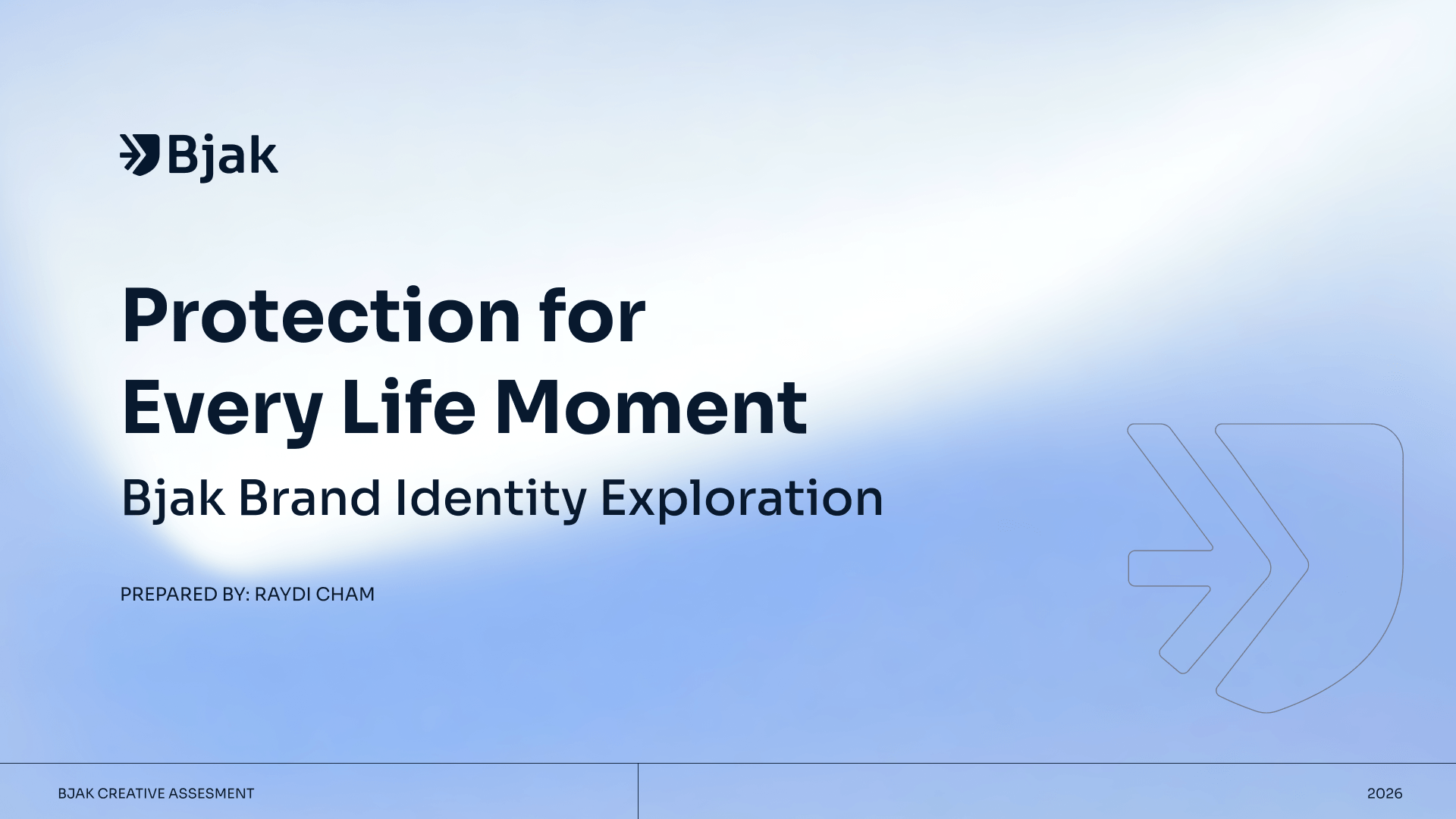 Bjak

Protection for Every Life Moment

Bjak Brand Identity Exploration

PREPARED BY: RAYDI CHAM

BJAK CREATIVE ASSESMENT

2026